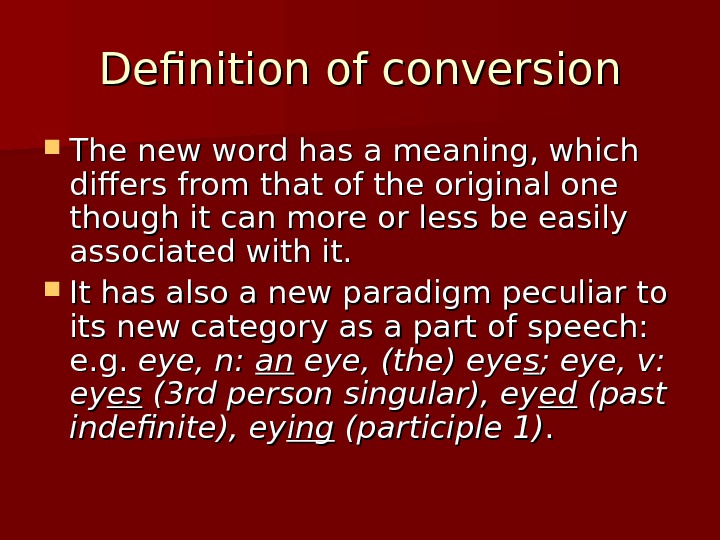 Definition of conversion

The new word has a meaning, which differs from that of the original one though it can more or less be easily associated with it.

It has also a new paradigm peculiar to its new category as a part of speech: e.g. eye, n: an eye, (the) eyes; eye, v: eyes (3rd person singular), eyed (past indefinite), eying (participle 1).